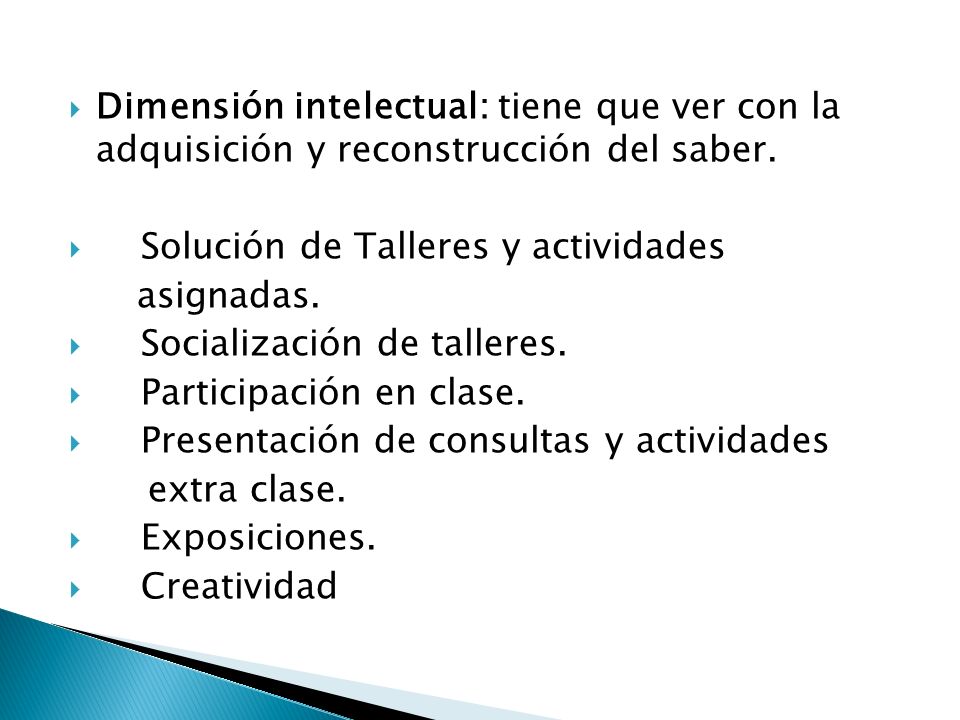 Dimensión intelectual: tiene que ver con la adquisición y reconstrucción del saber.

Solución de Talleres y actividades asignadas.
Socialización de talleres.
Participación en clase.
Presentación de consultas y actividades extra clase.
Exposiciones.
Creatividad